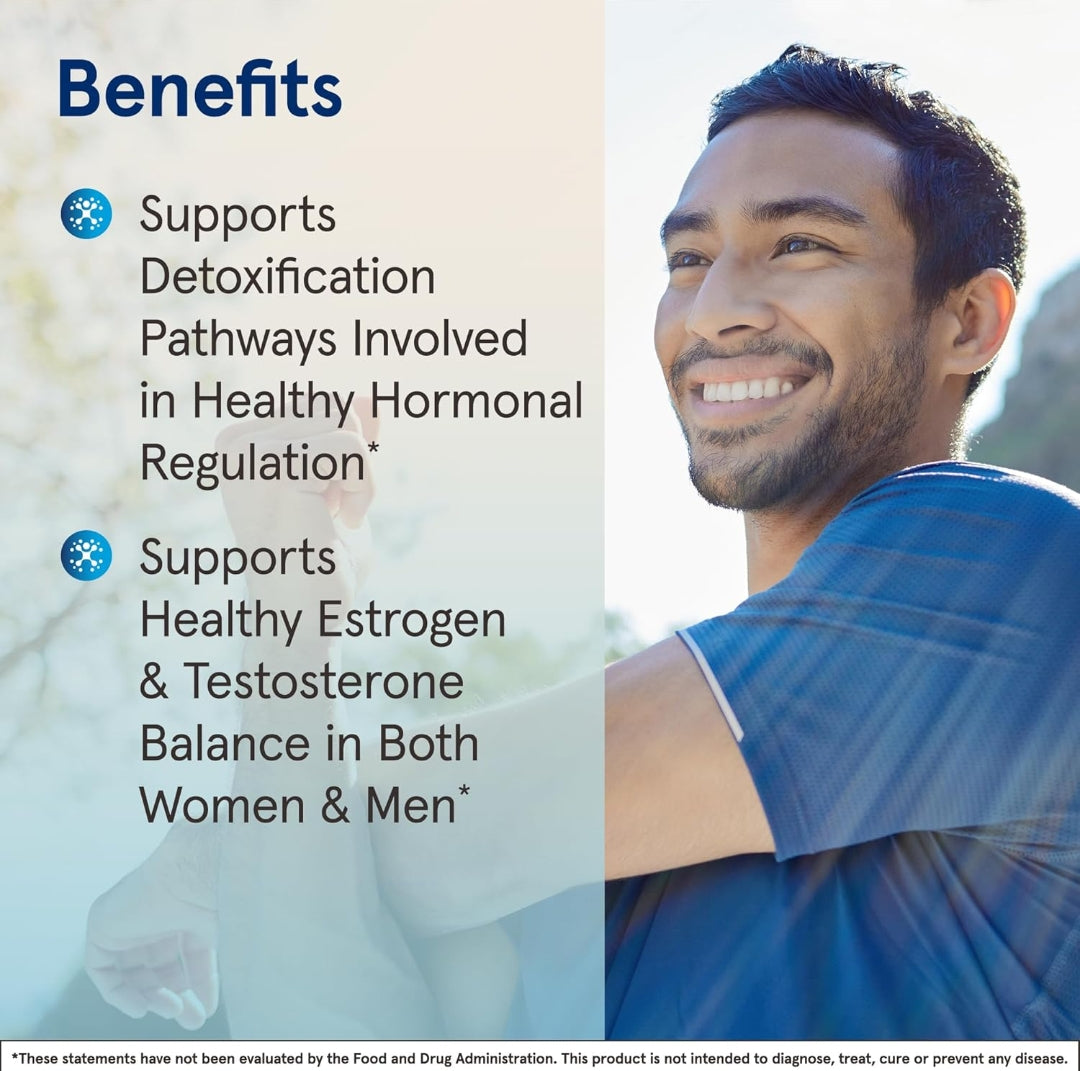 Benefits

Supports Detoxification Pathways Involved in Healthy Hormonal Regulation*

Supports Healthy Estrogen & Testosterone Balance in Both Women & Men*

*These statements have not been evaluated by the Food and Drug Administration. This product is not intended to diagnose, treat, cure or prevent any disease.